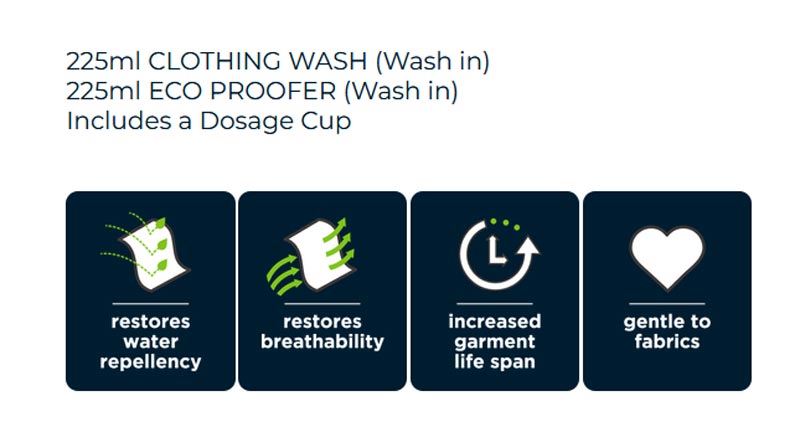 225ml CLOTHING WASH (Wash in)
225ml ECO PROOFER (Wash in)
Includes a Dosage Cup

restores water repellency

restores breathability

increased garment life span

gentle to fabrics